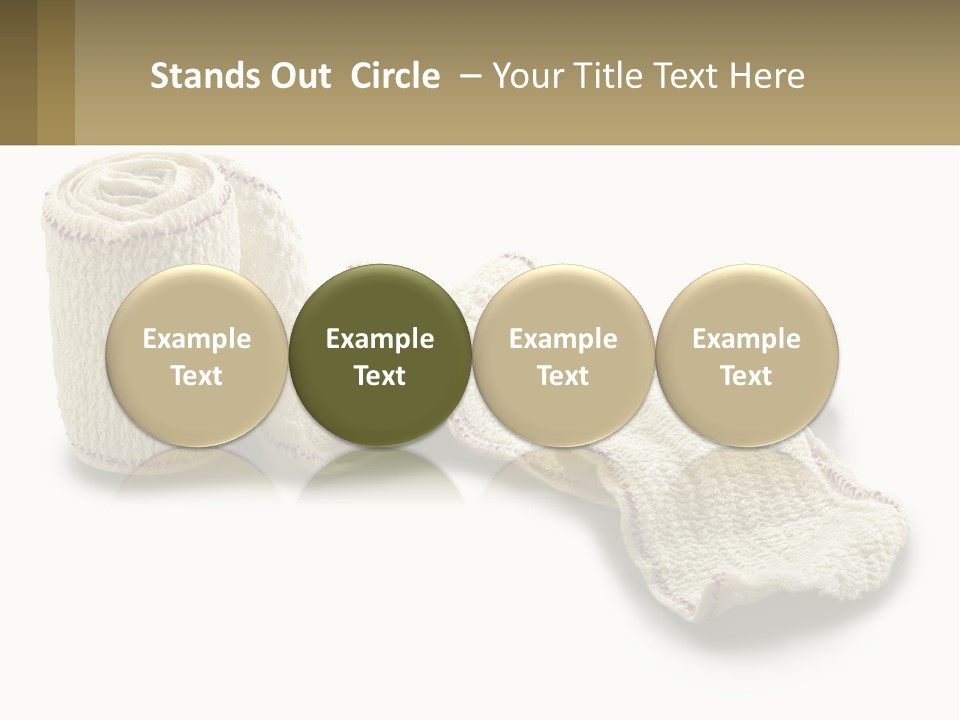 Stands Out Circle – Your Title Text Here

Example Text

Example Text

Example Text

Example Text